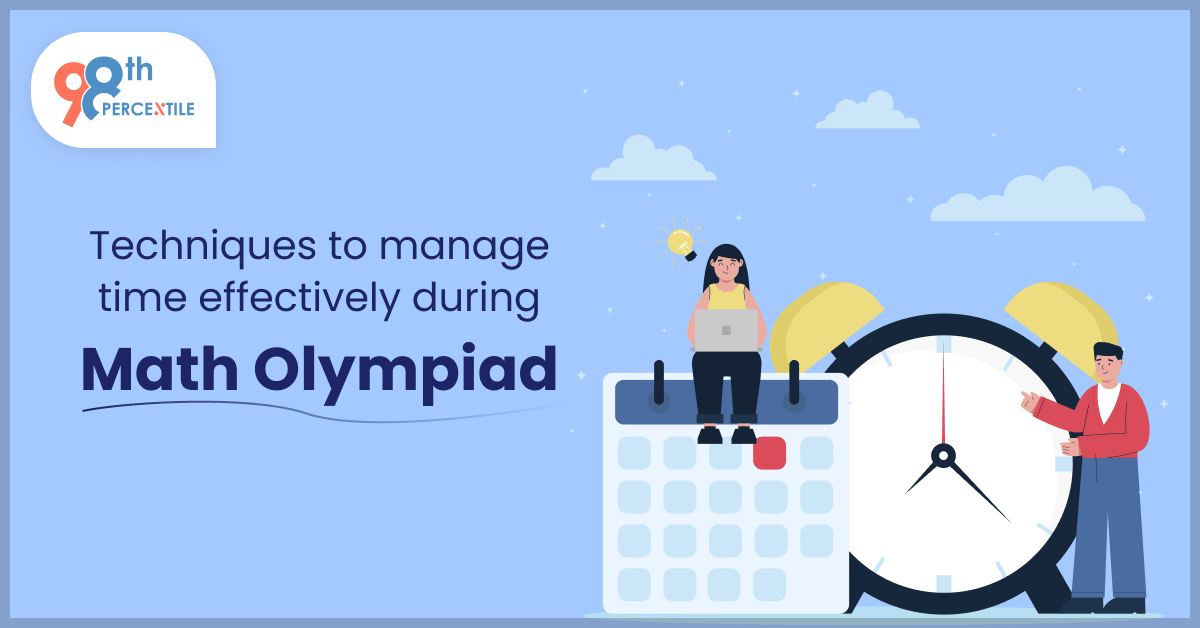 98th PERCENTILE

Techniques to manage time effectively during

Math Olympiad